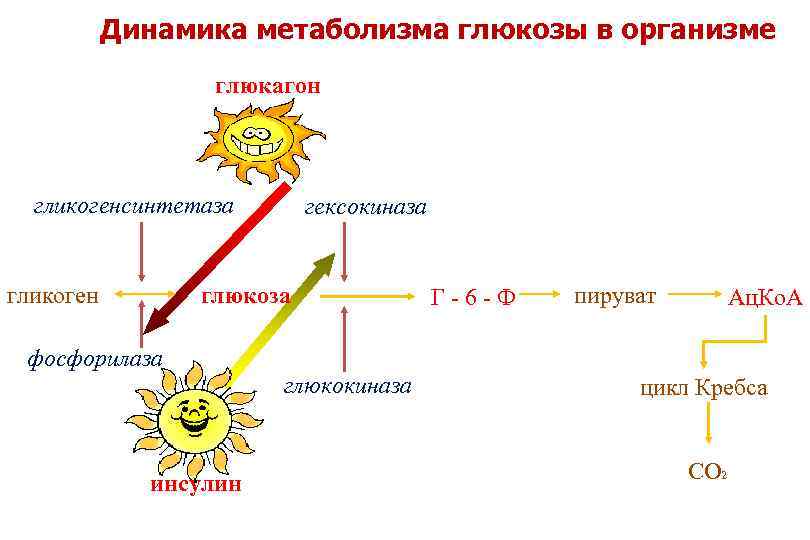 Динамика метаболизма глюкозы в организме

глюкагон

гликогенсинтетаза

гексокиназа

гликоген

глюкоза

Г - 6 - Ф

пируват

АцКоА

фосфорилаза

глюкокиназа

цикл Кребса

$CO_2$

инсулин